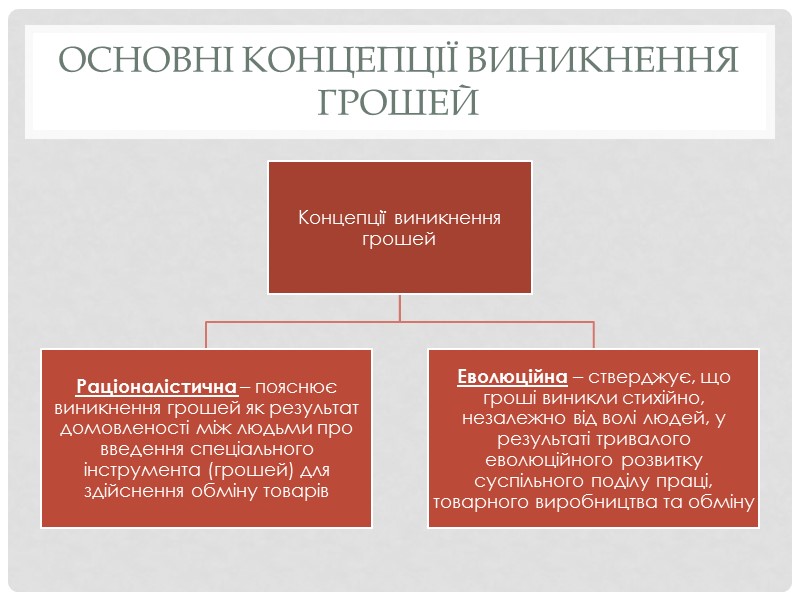 ОСНОВНІ КОНЦЕПЦІЇ ВИНИКНЕННЯ ГРОШЕЙ

Концепції виникнення грошей

Раціоналістична – пояснює виникнення грошей як результат домовленості між людьми про введення спеціального інструмента (грошей) для здійснення обміну товарів

Еволюційна – стверджує, що гроші виникли стихійно, незалежно від волі людей, у результаті тривалого еволюційного розвитку суспільного поділу праці, товарного виробництва та обміну